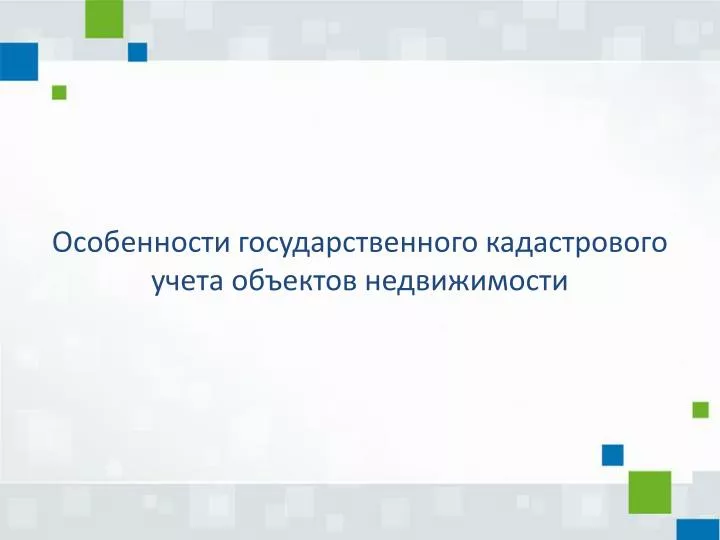 Особенности государственного кадастрового учета объектов недвижимости